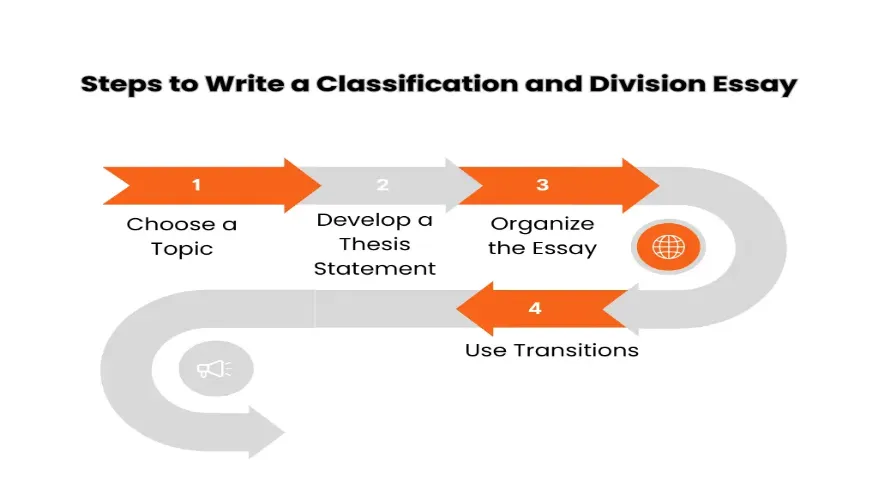 Steps to Write a Classification and Division Essay

1

Choose a Topic

2

Develop a Thesis Statement

3

Organize the Essay

4

Use Transitions